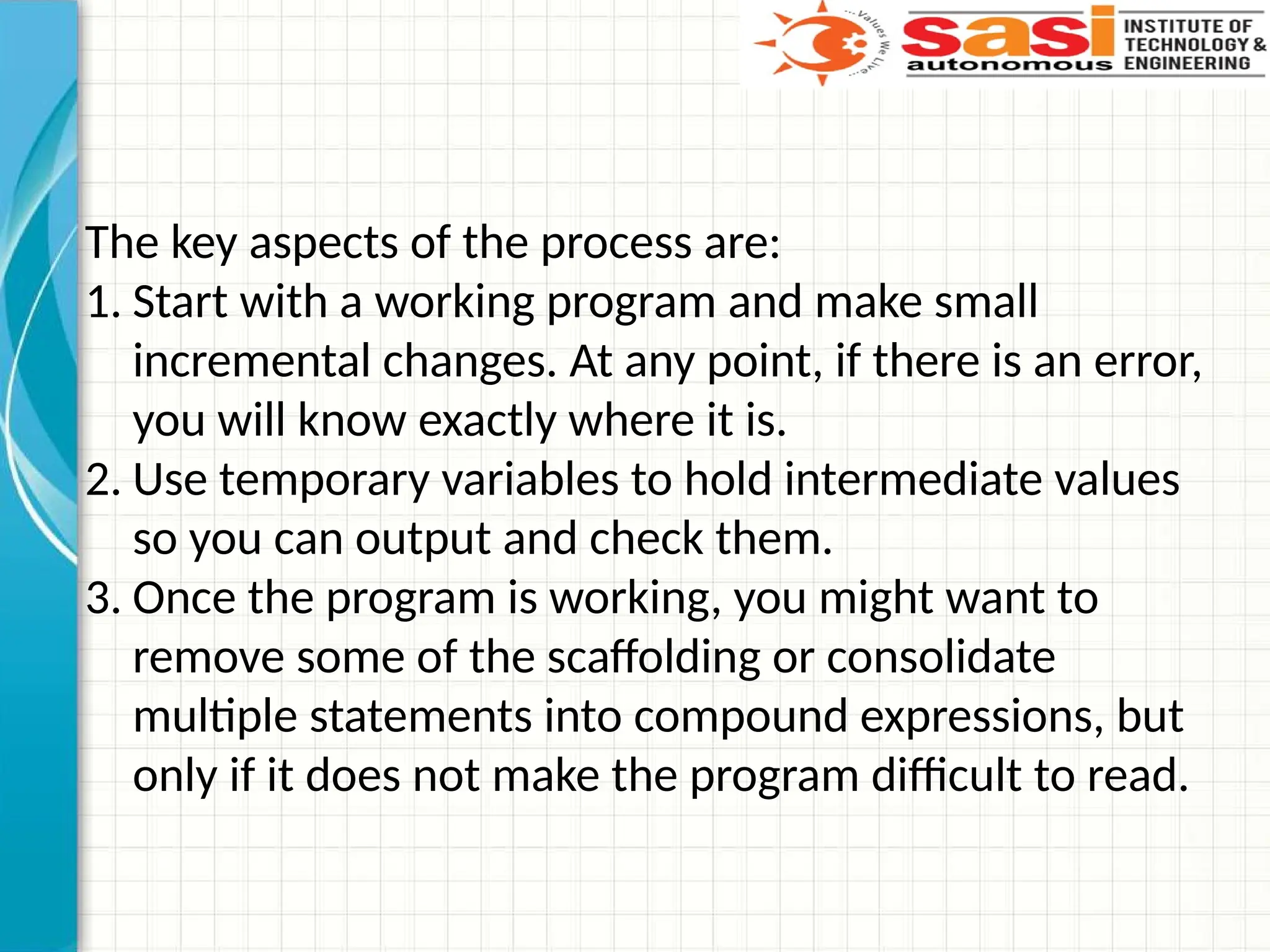 ...Values We Live...
sasi
autonomous
INSTITUTE OF TECHNOLOGY & ENGINEERING

The key aspects of the process are:
1. Start with a working program and make small incremental changes. At any point, if there is an error, you will know exactly where it is.
2. Use temporary variables to hold intermediate values so you can output and check them.
3. Once the program is working, you might want to remove some of the scaffolding or consolidate multiple statements into compound expressions, but only if it does not make the program difficult to read.